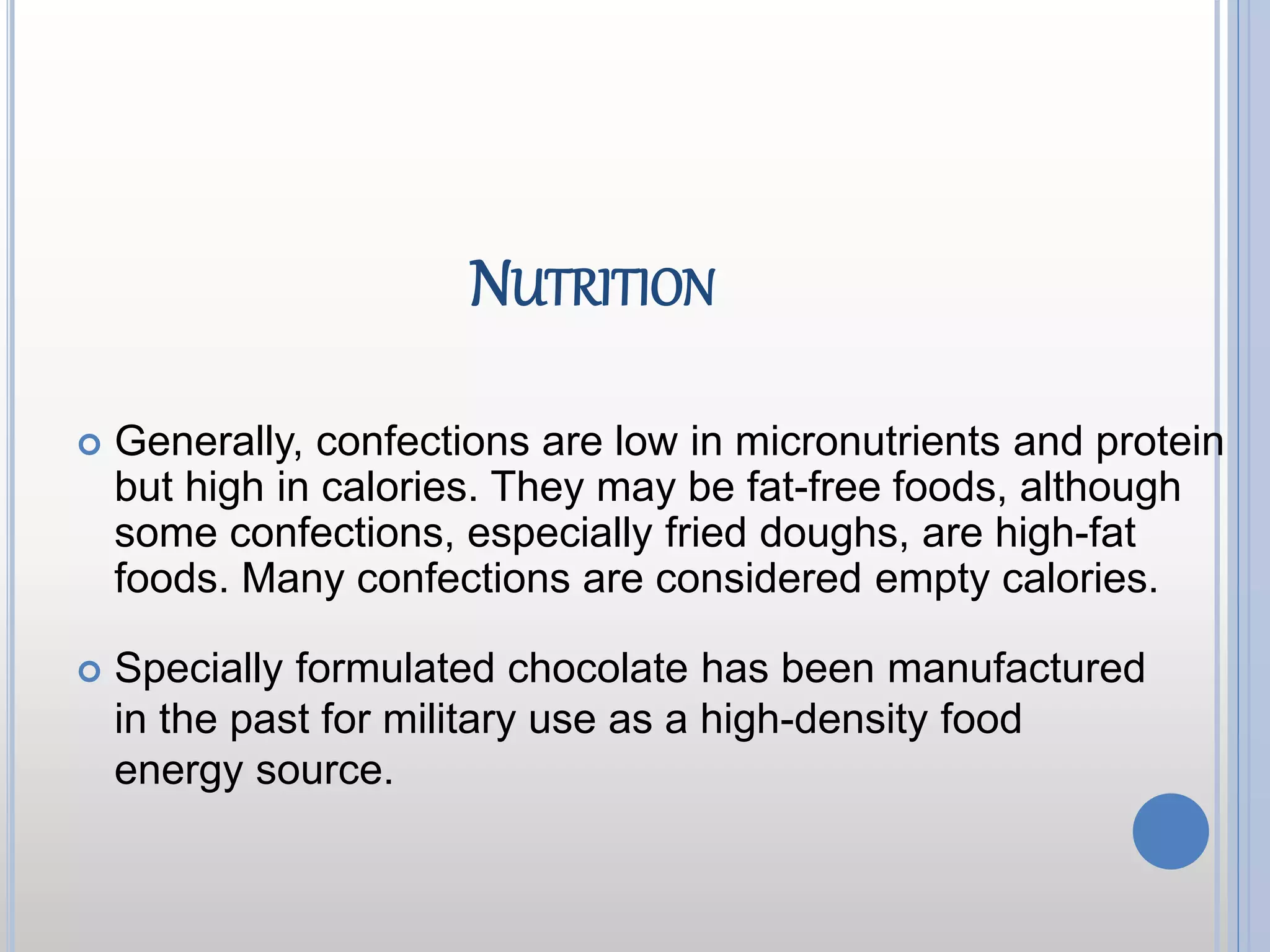 NUTRITION

Generally, confections are low in micronutrients and protein but high in calories. They may be fat-free foods, although some confections, especially fried doughs, are high-fat foods. Many confections are considered empty calories.

Specially formulated chocolate has been manufactured in the past for military use as a high-density food energy source.